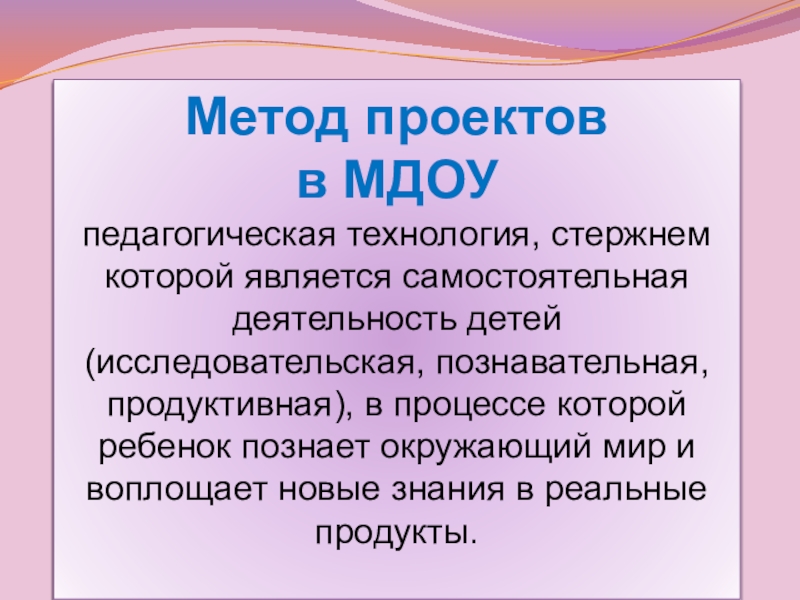 Метод проектов
в МДОУ

педагогическая технология, стержнем которой является самостоятельная деятельность детей (исследовательская, познавательная, продуктивная), в процессе которой ребенок познает окружающий мир и воплощает новые знания в реальные продукты.